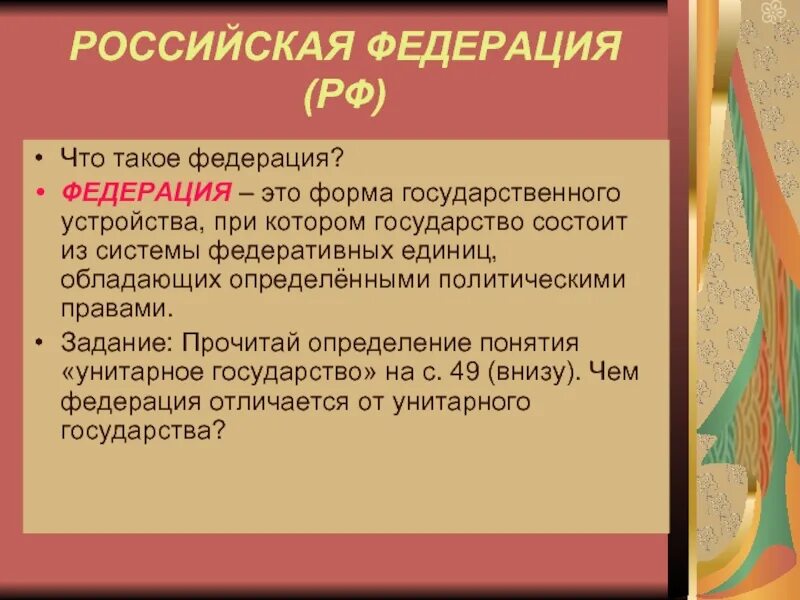 РОССИЙСКАЯ ФЕДЕРАЦИЯ (РФ)

• Что такое федерация?
• ФЕДЕРАЦИЯ – это форма государственного устройства, при котором государство состоит из системы федеративных единиц, обладающих определёнными политическими правами.
• Задание: Прочитай определение понятия «унитарное государство» на с. 49 (внизу). Чем федерация отличается от унитарного государства?